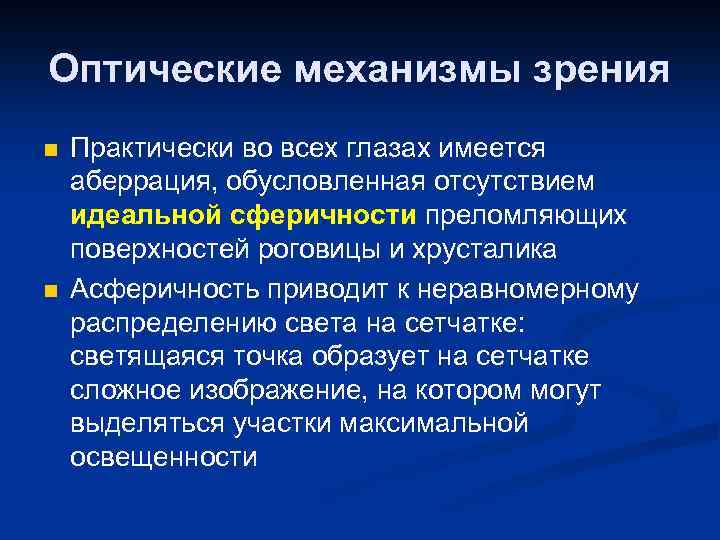 Оптические механизмы зрения

Практически во всех глазах имеется аберрация, обусловленная отсутствием идеальной сферичности преломляющих поверхностей роговицы и хрусталика

Асферичность приводит к неравномерному распределению света на сетчатке: светящаяся точка образует на сетчатке сложное изображение, на котором могут выделяться участки максимальной освещенности